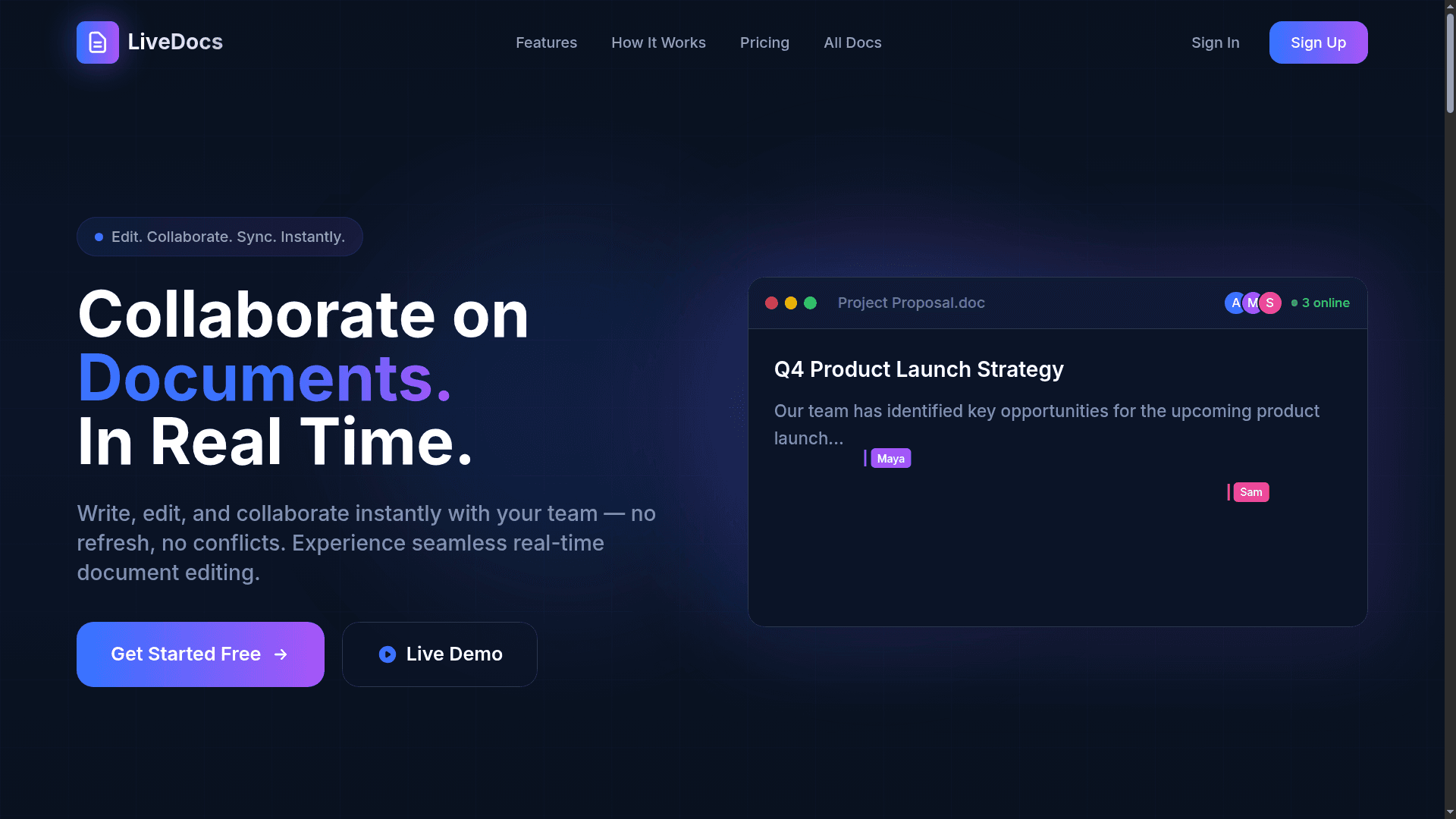 LiveDocs

Features How It Works Pricing All Docs

Sign In Sign Up

Edit. Collaborate. Sync. Instantly.

Collaborate on Documents. In Real Time.

Write, edit, and collaborate instantly with your team — no refresh, no conflicts. Experience seamless real-time document editing.

Get Started Free →

Live Demo

Project Proposal.doc

A M S 3 online

Q4 Product Launch Strategy

Our team has identified key opportunities for the upcoming product launch...

Maya

Sam